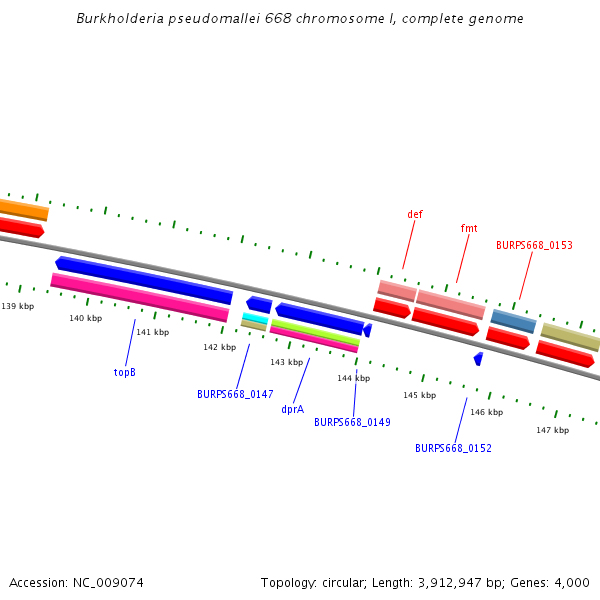 Burkholderia pseudomallei 668 chromosome I, complete genome

def

fmt

BURPS668_0153

139 kbp

140 kbp

141 kbp

142 kbp

143 kbp

144 kbp

145 kbp

146 kbp

147 kbp

topB

BURPS668_0147

dprA

BURPS668_0149

BURPS668_0152

Accession: NC_009074

Topology: circular; Length: 3,912,947 bp; Genes: 4,000